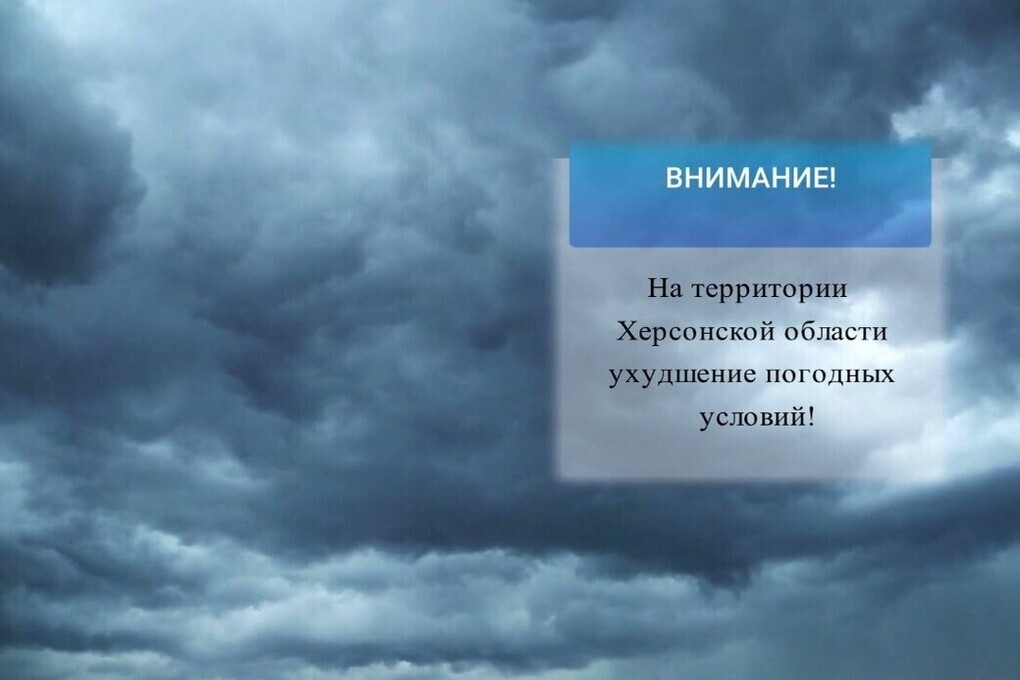 ВНИМАНИЕ!

На территории Херсонской области ухудшение погодных условий!